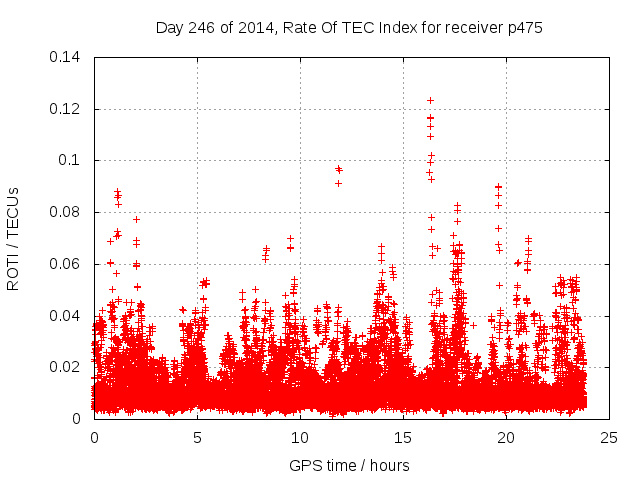 Day 246 of 2014, Rate Of TEC Index for receiver p475

ROTI / TECUs

0.14
0.12
0.1
0.08
0.06
0.04
0.02
0

0
5
10
15
20
25

GPS time / hours